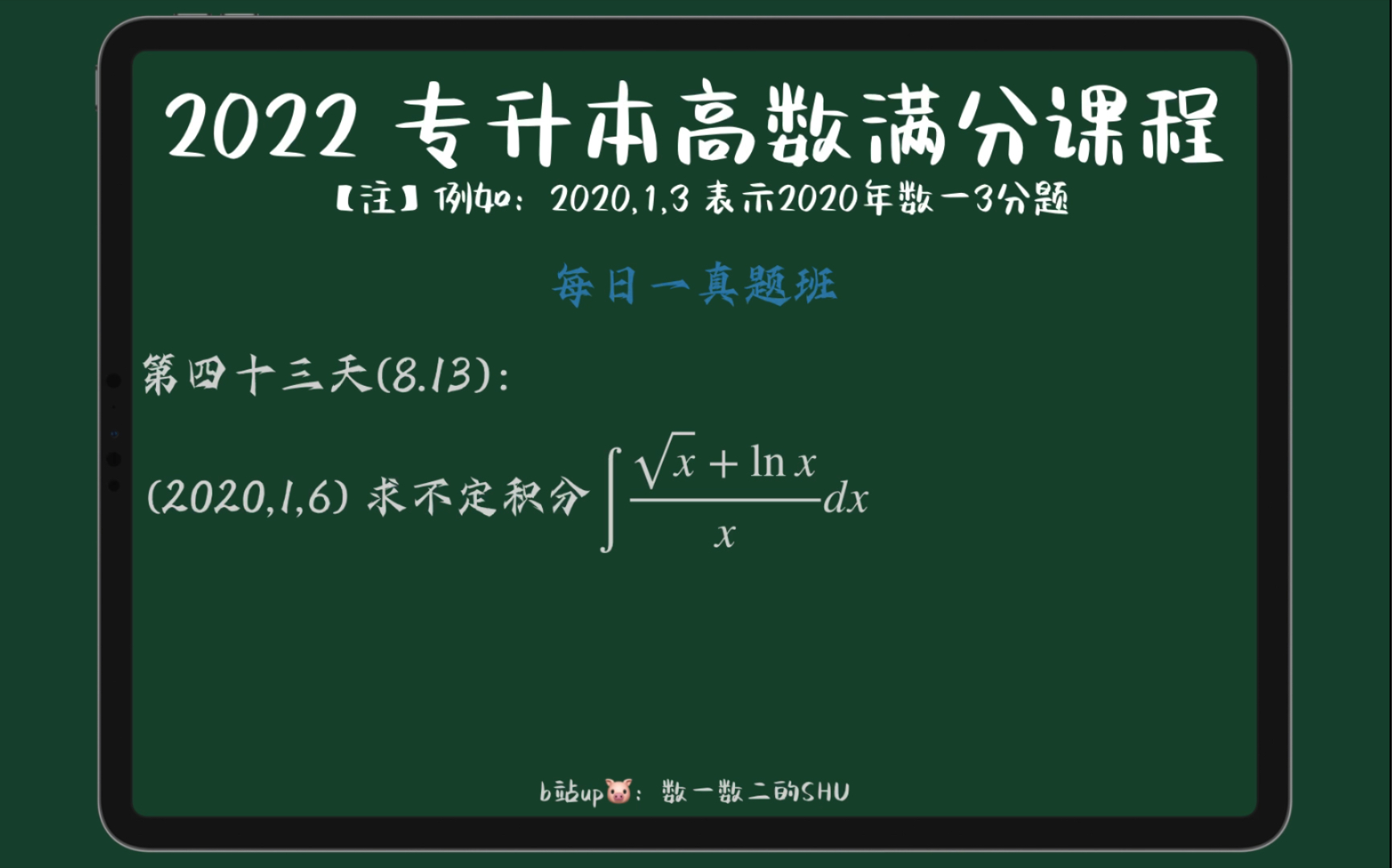 2022 专升本高数满分课程

【注】例如：2020,1,3 表示2020年数一3分题

每日一真题班

第四十三天(8.13)：

(2020,1,6) 求不定积分 $\int \frac{\sqrt{x}+\ln x}{x}dx$

b站up🐷：数一数二的SHU